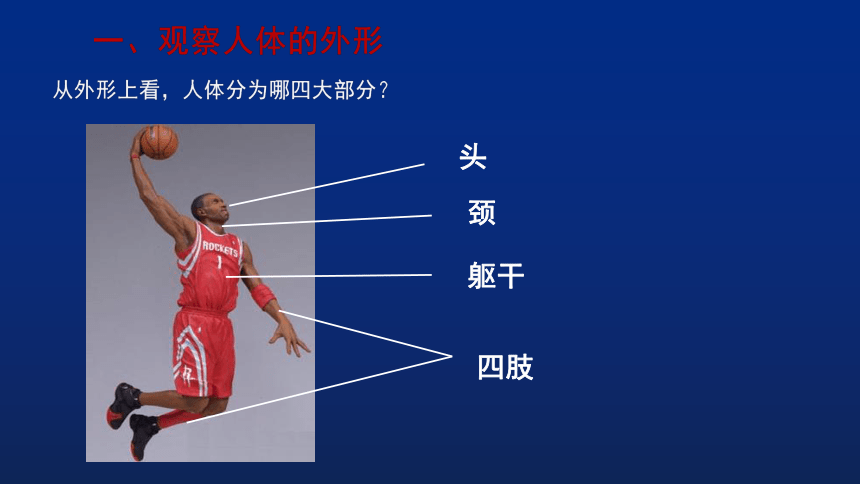 一、观察人体的外形

从外形上看，人体分为哪四大部分？

ROCKETS
1

头

颈

躯干

四肢